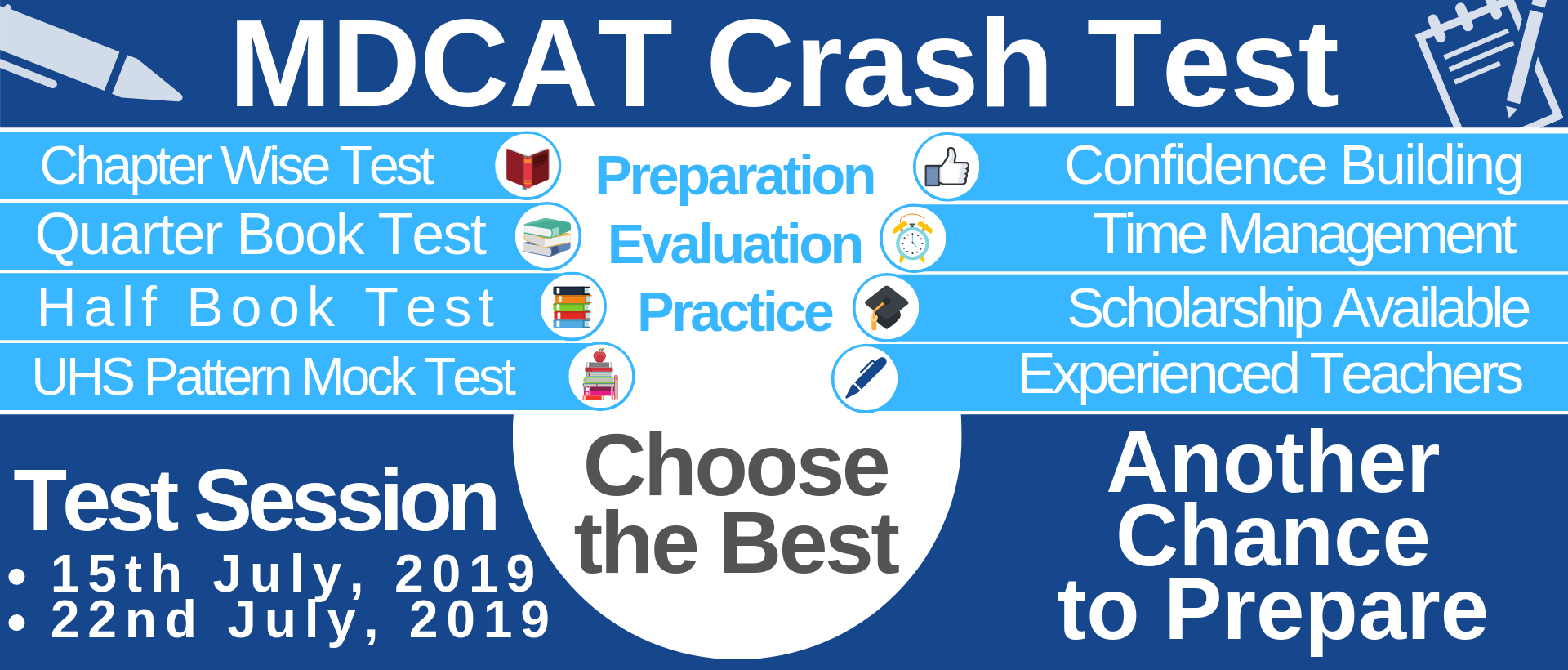 MDCAT Crash Test

Chapter Wise Test
Quarter Book Test
Half Book Test
UHS Pattern Mock Test

Preparation
Evaluation
Practice

Confidence Building
Time Management
Scholarship Available
Experienced Teachers

Test Session
• 15th July, 2019
• 22nd July, 2019

Choose the Best

Another Chance to Prepare